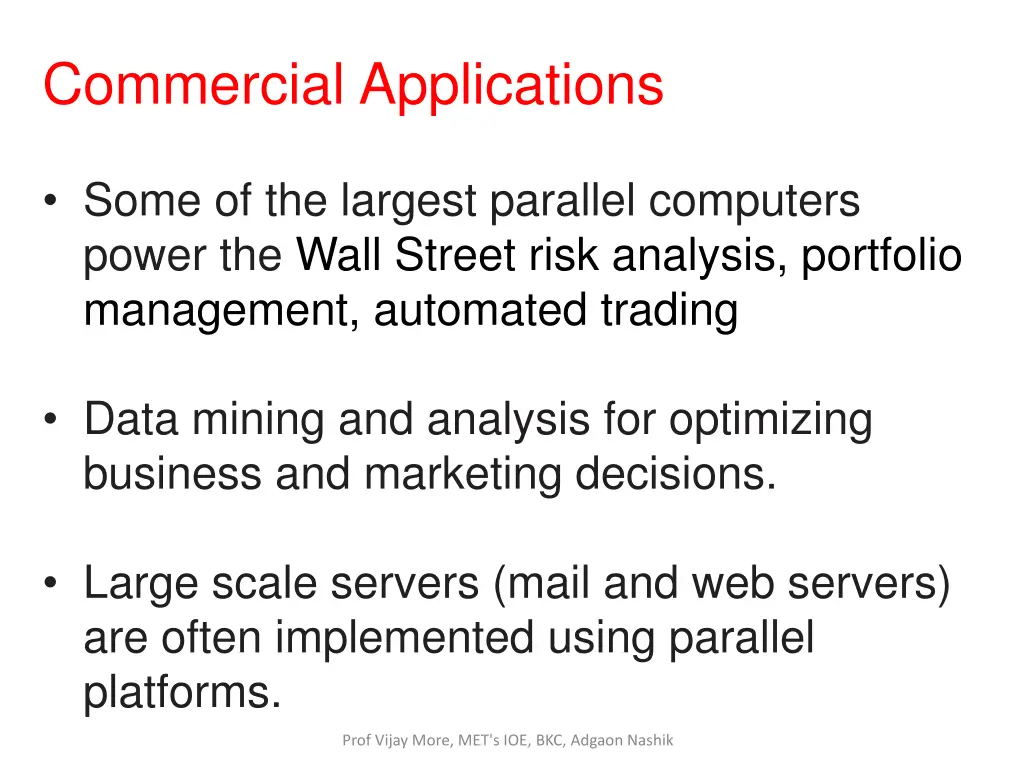 Commercial Applications

• Some of the largest parallel computers power the Wall Street risk analysis, portfolio management, automated trading

• Data mining and analysis for optimizing business and marketing decisions.

• Large scale servers (mail and web servers) are often implemented using parallel platforms.

Prof Vijay More, MET's IOE, BKC, Adgaon Nashik